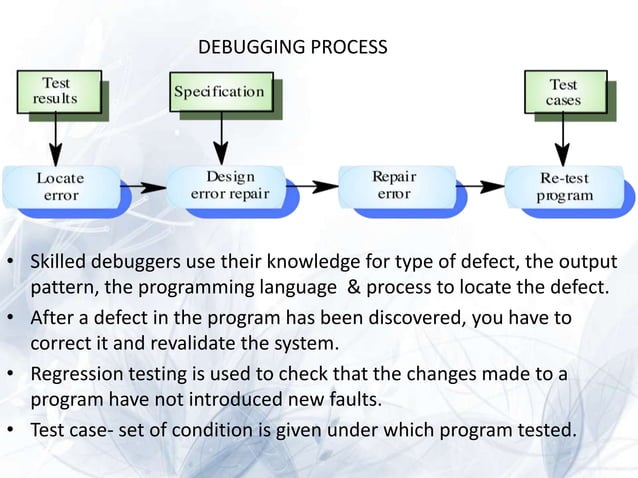 DEBUGGING PROCESS

Test results

Specification

Test cases

Locate error

Design error repair

Repair error

Re-test program

• Skilled debuggers use their knowledge for type of defect, the output pattern, the programming language & process to locate the defect.
• After a defect in the program has been discovered, you have to correct it and revalidate the system.
• Regression testing is used to check that the changes made to a program have not introduced new faults.
• Test case- set of condition is given under which program tested.